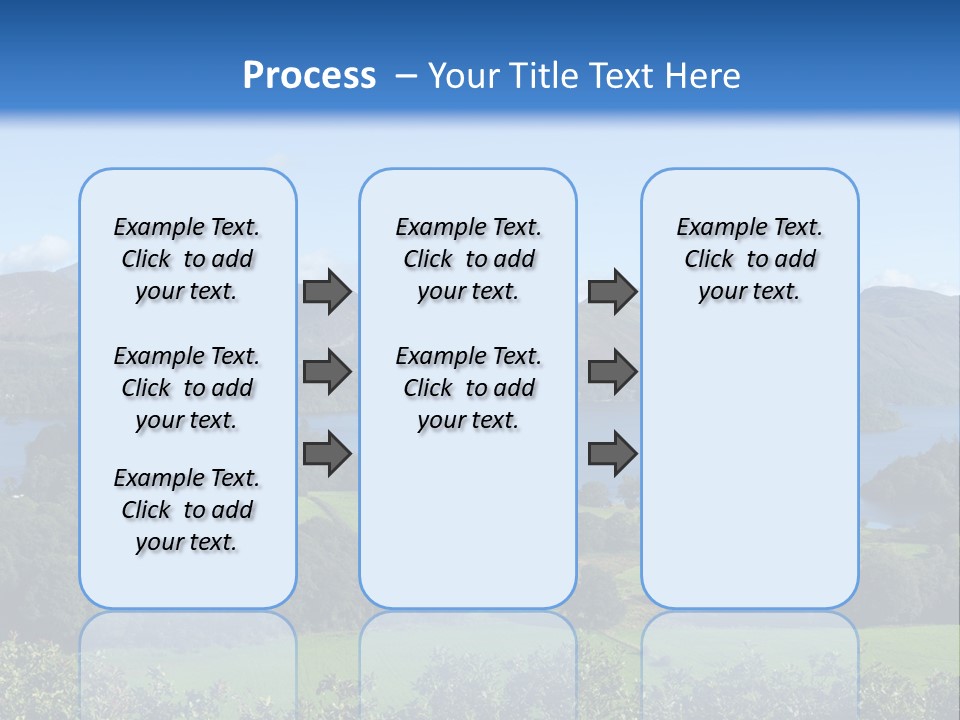 Process – Your Title Text Here

Example Text. Click to add your text.

Example Text. Click to add your text.

Example Text. Click to add your text.

Example Text. Click to add your text.

Example Text. Click to add your text.

Example Text. Click to add your text.